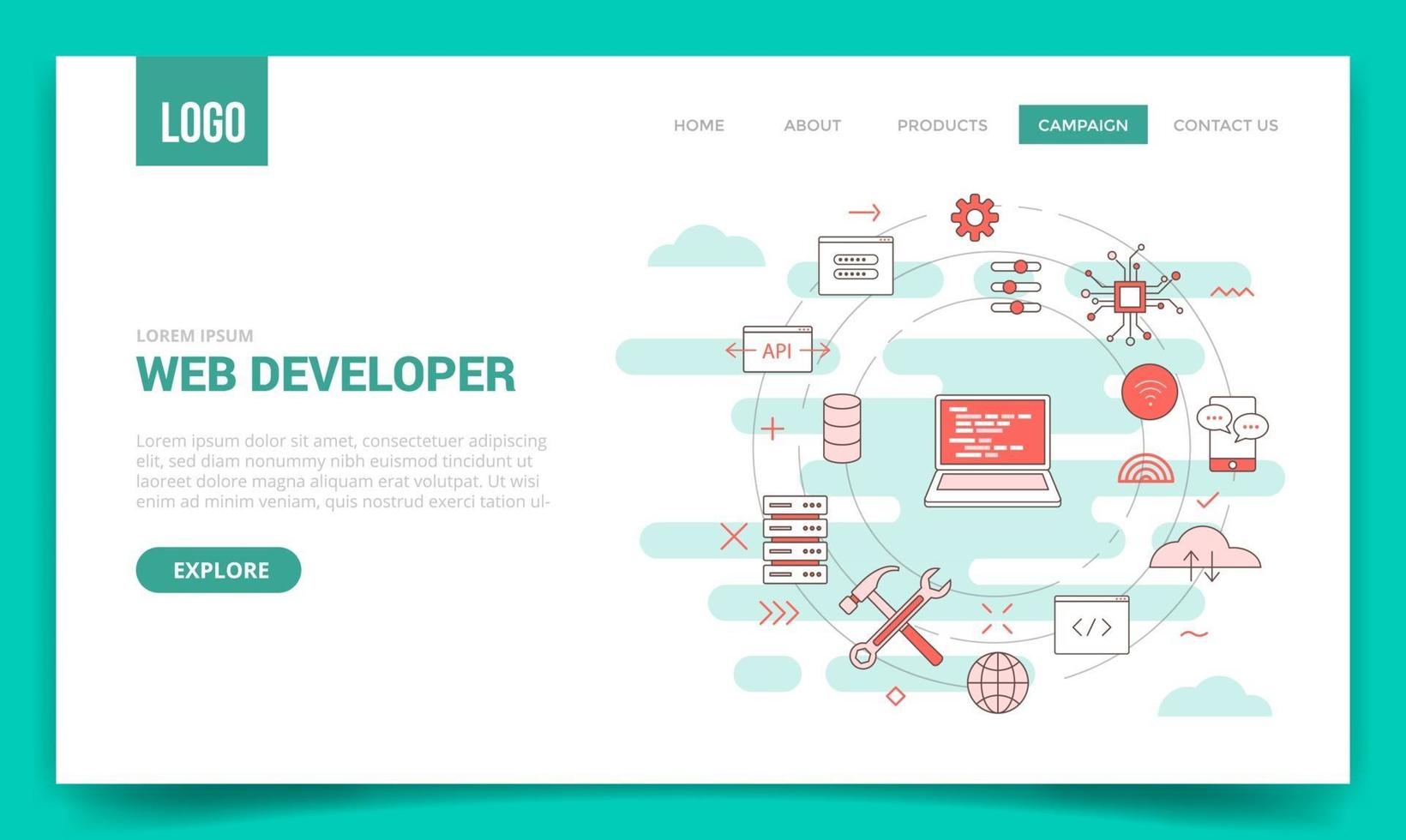 LOGO

HOME ABOUT PRODUCTS CAMPAIGN CONTACT US

LOREM IPSUM

WEB DEVELOPER

Lorem ipsum dolor sit amet, consectetuer adipiscing elit, sed diam nonummy nibh euismod tincidunt ut laoreet dolore magna aliquam erat volutpat. Ut wisi enim ad minim veniam, quis nostrud exerci tation ul-

EXPLORE

API

</>